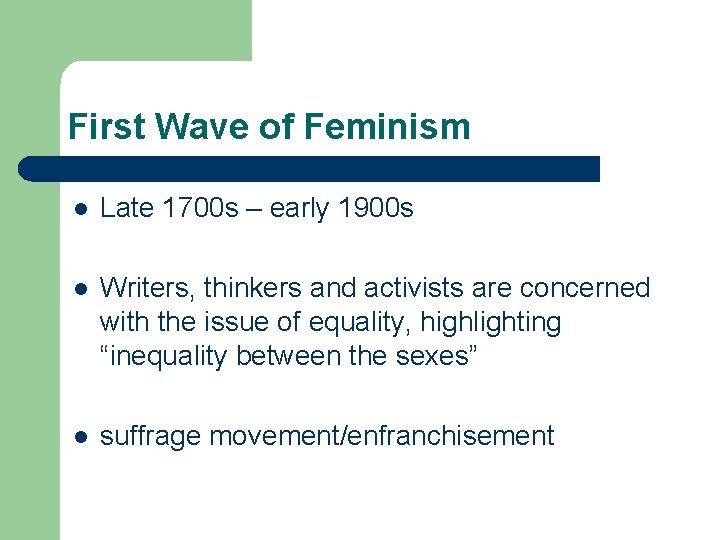 First Wave of Feminism

- Late 1700s – early 1900s

- Writers, thinkers and activists are concerned with the issue of equality, highlighting “inequality between the sexes”

- suffrage movement/enfranchisement